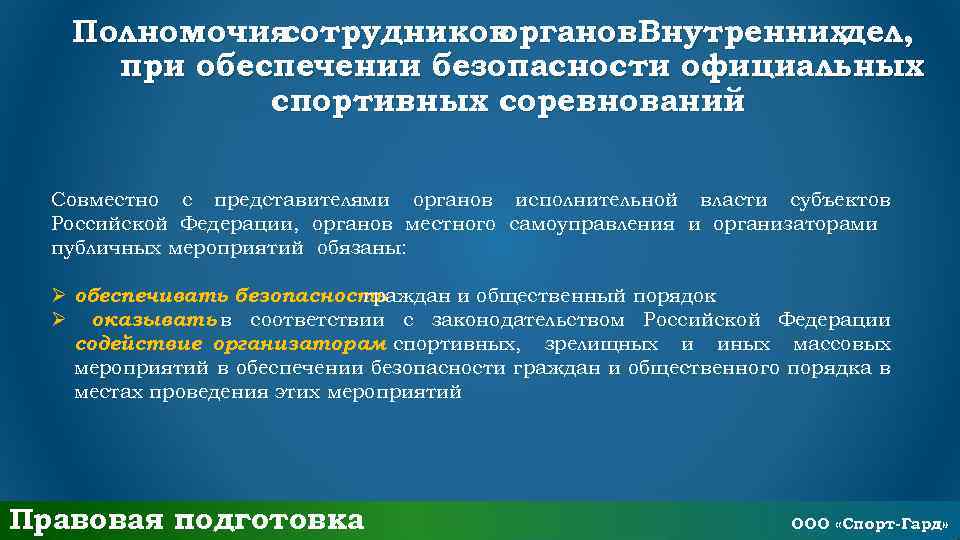 Полномочия сотрудников органов Внутренних дел, при обеспечении безопасности официальных спортивных соревнований

Совместно с представителями органов исполнительной власти субъектов Российской Федерации, органов местного самоуправления и организаторами публичных мероприятий обязаны:

➢ обеспечивать безопасность граждан и общественный порядок
➢ оказывать в соответствии с законодательством Российской Федерации содействие организаторам спортивных, зрелищных и иных массовых мероприятий в обеспечении безопасности граждан и общественного порядка в местах проведения этих мероприятий

Правовая подготовка

ООО «Спорт-Гард»